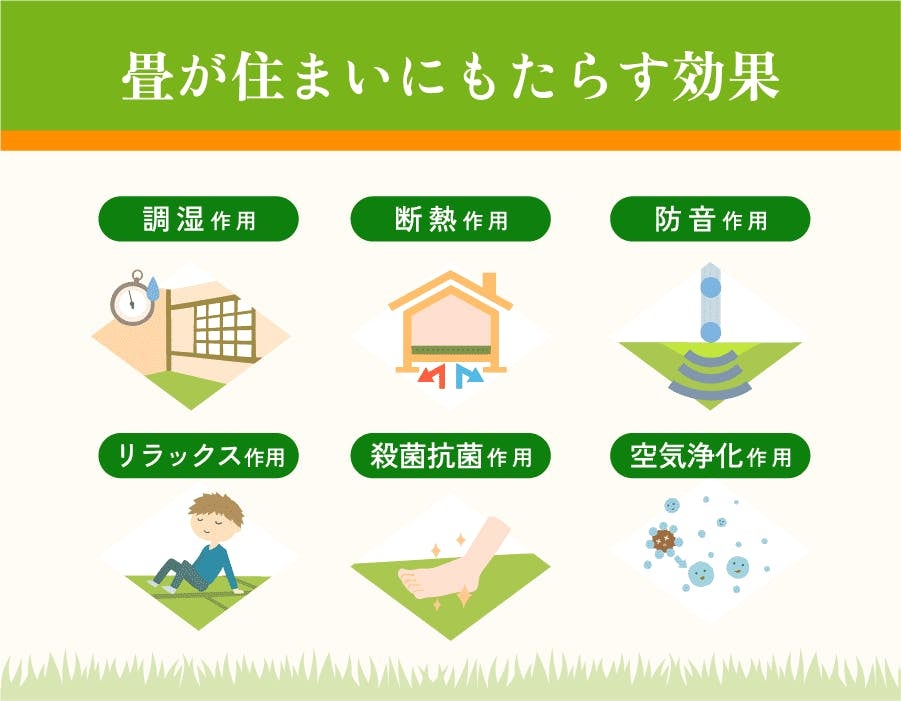 畳が住まいにもたらす効果

調湿作用

断熱作用

防音作用

リラックス作用

殺菌抗菌作用

空気浄化作用